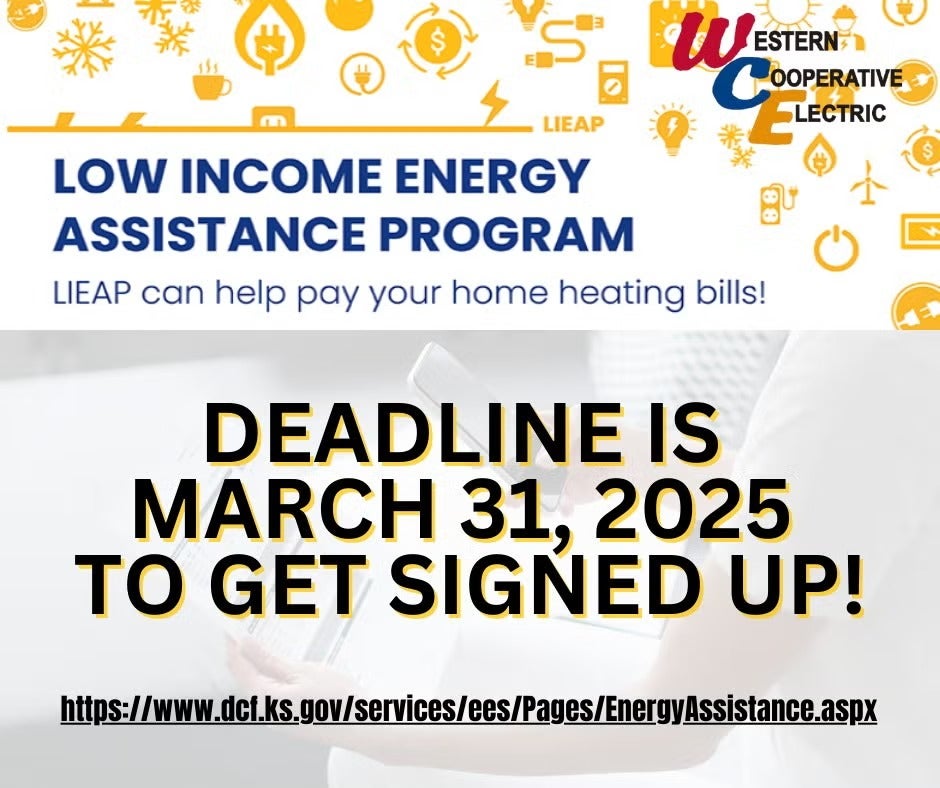 WESTERN COOPERATIVE ELECTRIC

LIEAP

LOW INCOME ENERGY ASSISTANCE PROGRAM

LIEAP can help pay your home heating bills!

DEADLINE IS MARCH 31, 2025 TO GET SIGNED UP!

https://www.dcf.ks.gov/services/ees/Pages/EnergyAssistance.aspx